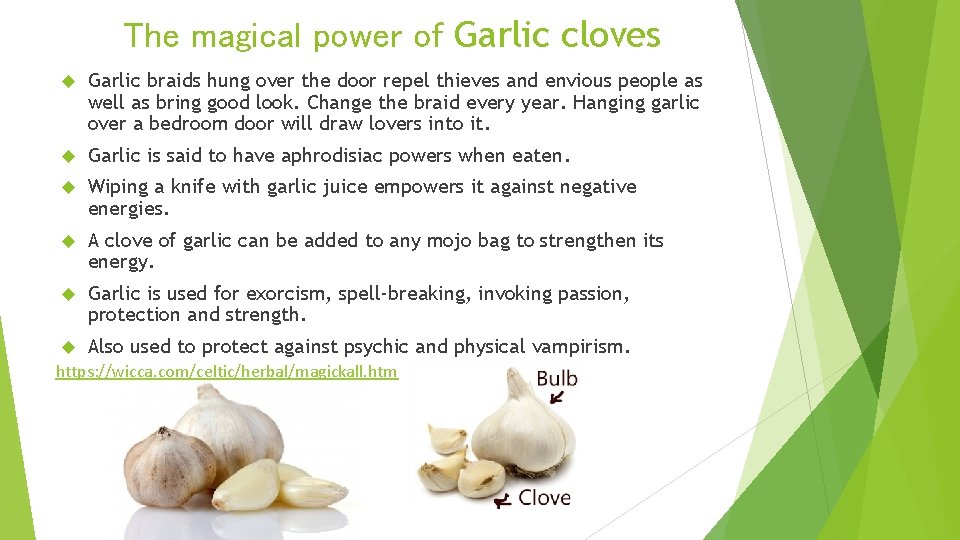 The magical power of Garlic cloves

Garlic braids hung over the door repel thieves and envious people as well as bring good look. Change the braid every year. Hanging garlic over a bedroom door will draw lovers into it.

Garlic is said to have aphrodisiac powers when eaten.

Wiping a knife with garlic juice empowers it against negative energies.

A clove of garlic can be added to any mojo bag to strengthen its energy.

Garlic is used for exorcism, spell-breaking, invoking passion, protection and strength.

Also used to protect against psychic and physical vampirism.

https://wicca.com/celtic/herbal/magickall.htm

Bulb

Clove